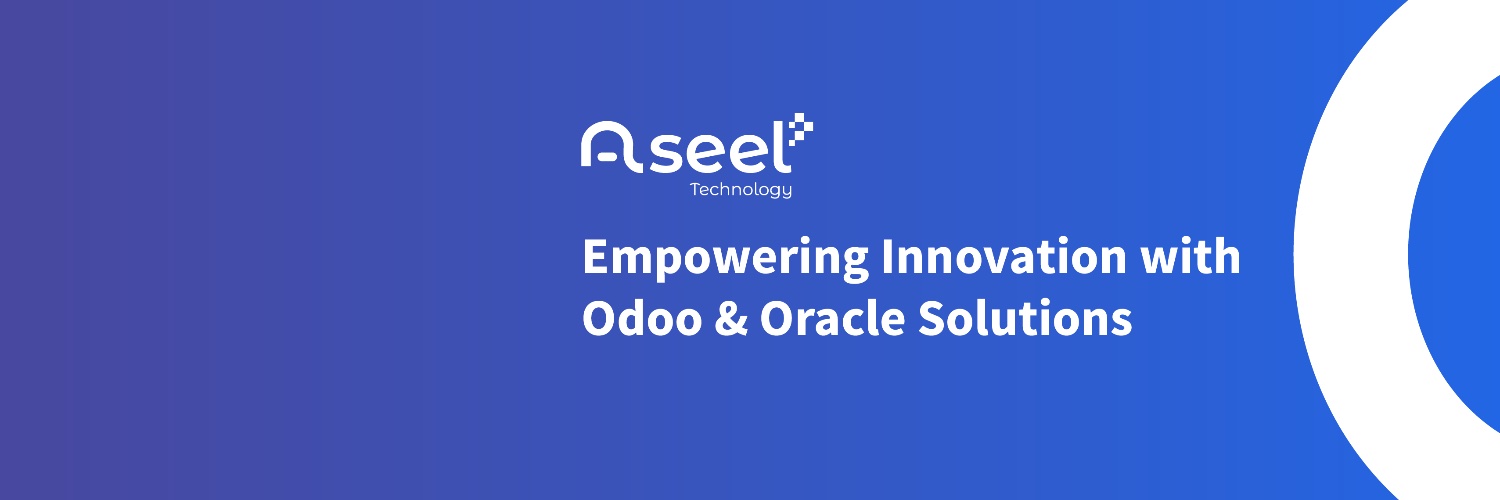 Aseel
Technology

Empowering Innovation with Odoo & Oracle Solutions